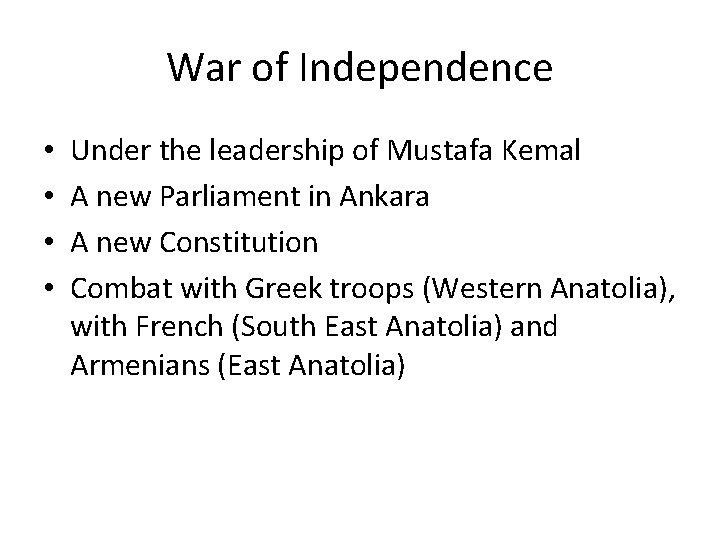 War of Independence

• Under the leadership of Mustafa Kemal
• A new Parliament in Ankara
• A new Constitution
• Combat with Greek troops (Western Anatolia), with French (South East Anatolia) and Armenians (East Anatolia)